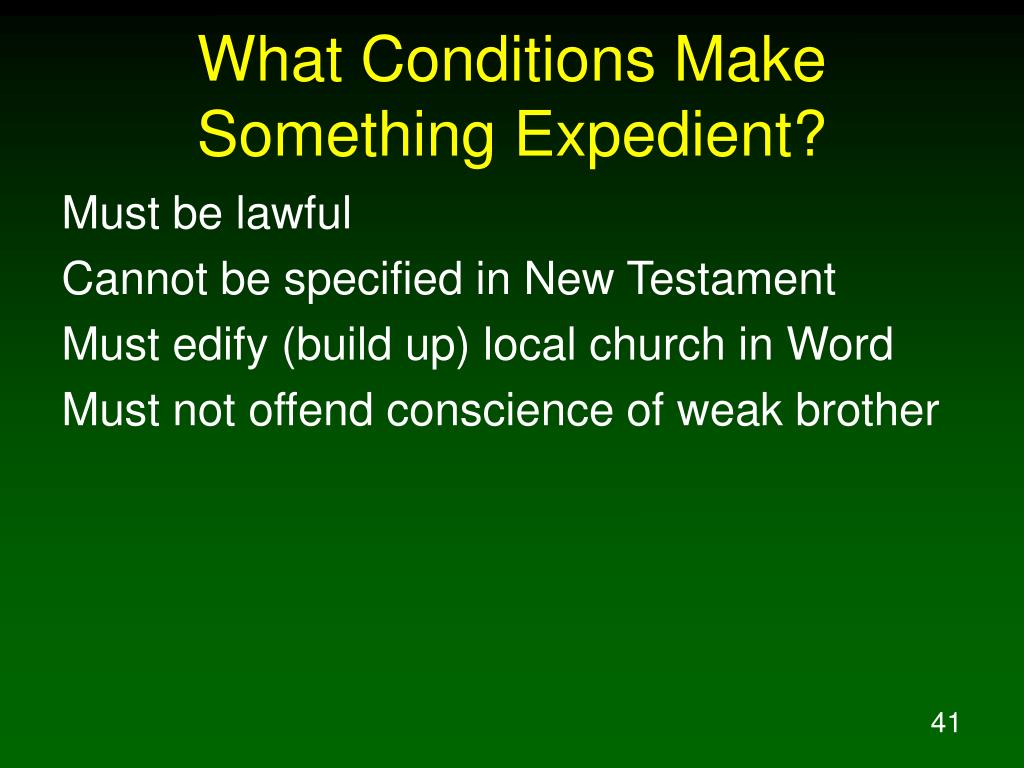 What Conditions Make Something Expedient?

Must be lawful

Cannot be specified in New Testament

Must edify (build up) local church in Word

Must not offend conscience of weak brother

41